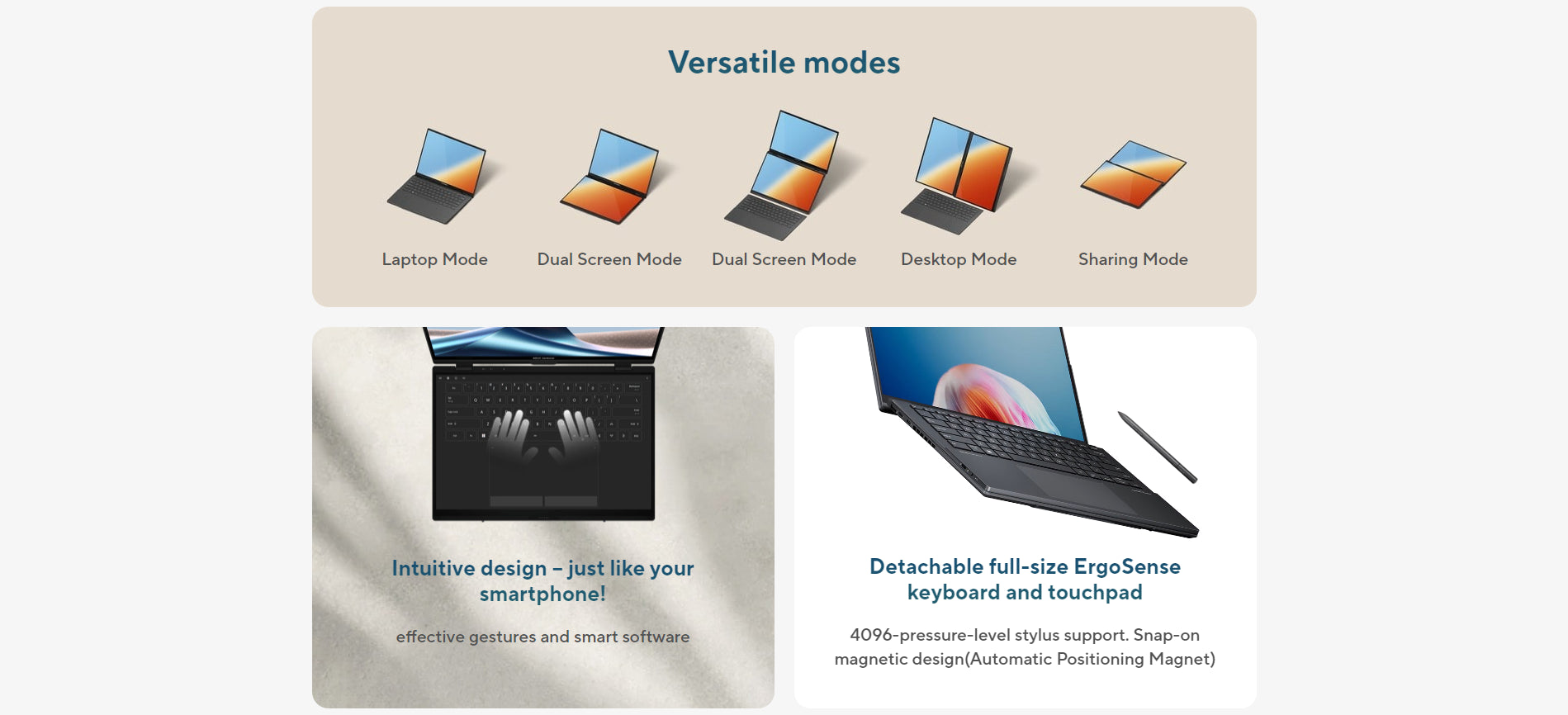 Versatile modes

Laptop Mode

Dual Screen Mode

Dual Screen Mode

Desktop Mode

Sharing Mode

Intuitive design – just like your smartphone!

effective gestures and smart software

Detachable full-size ErgoSense keyboard and touchpad

4096-pressure-level stylus support. Snap-on magnetic design(Automatic Positioning Magnet)